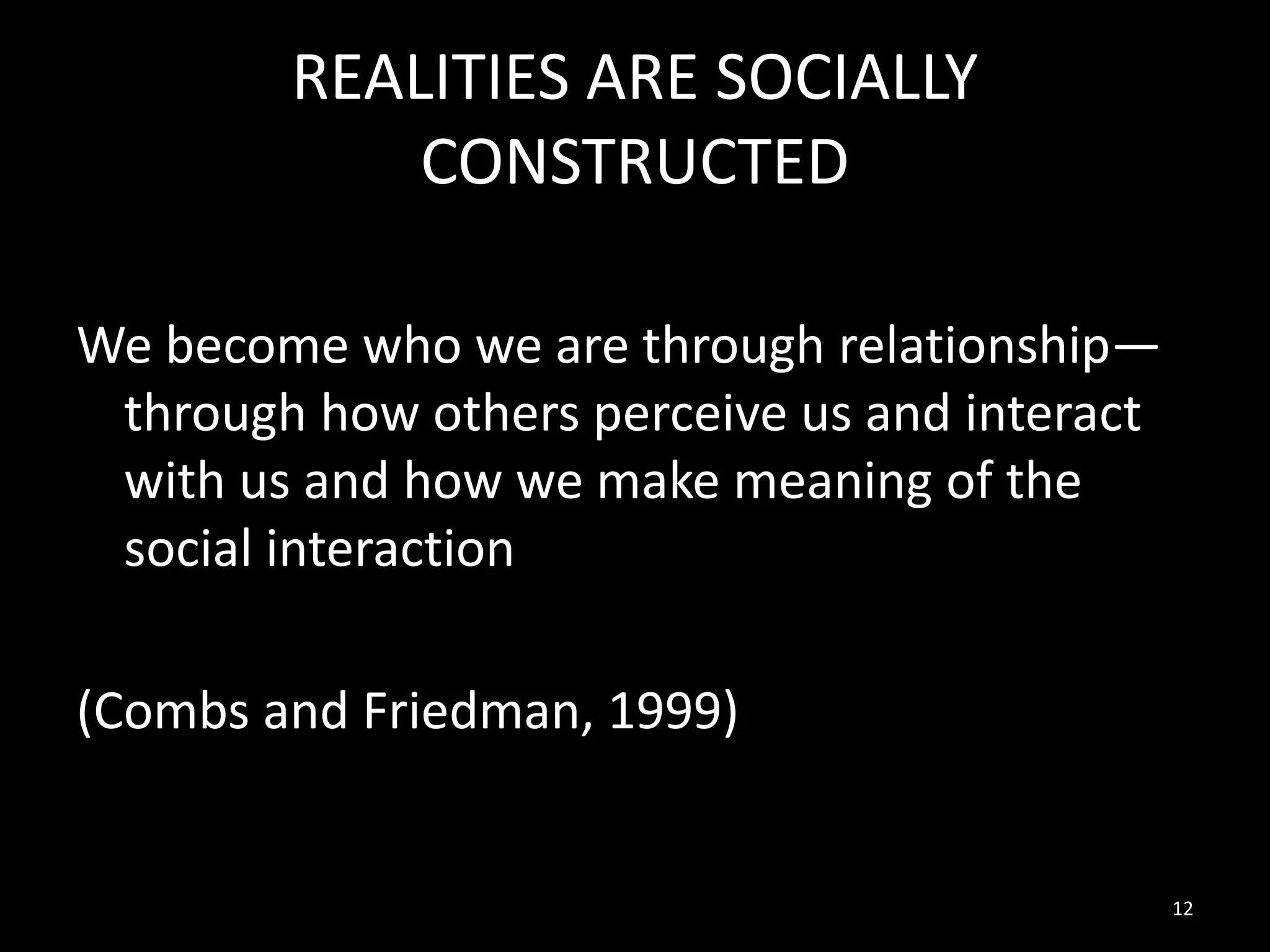 REALITIES ARE SOCIALLY CONSTRUCTED

We become who we are through relationship—through how others perceive us and interact with us and how we make meaning of the social interaction

(Combs and Friedman, 1999)

12